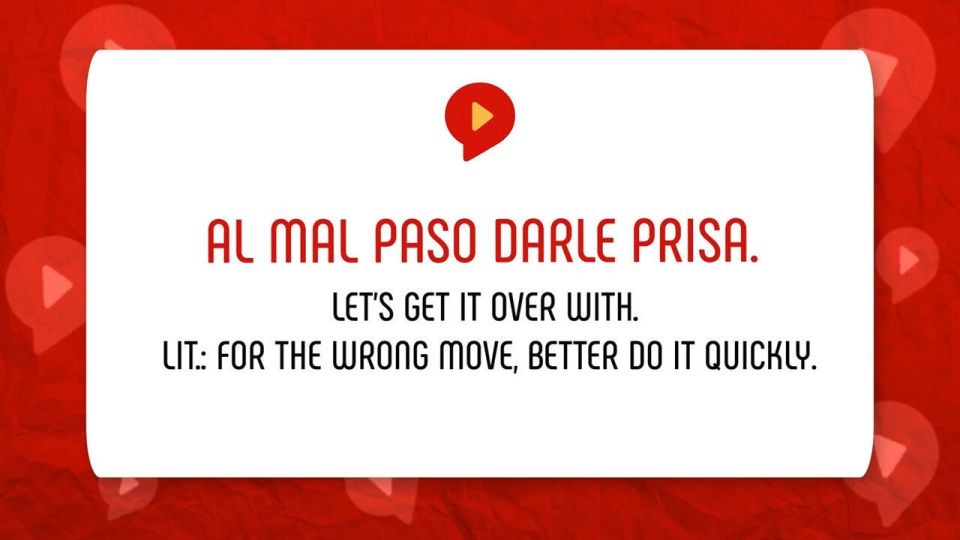 AL MAL PASO DARLE PRISA.

LET'S GET IT OVER WITH.
LIT.: FOR THE WRONG MOVE, BETTER DO IT QUICKLY.